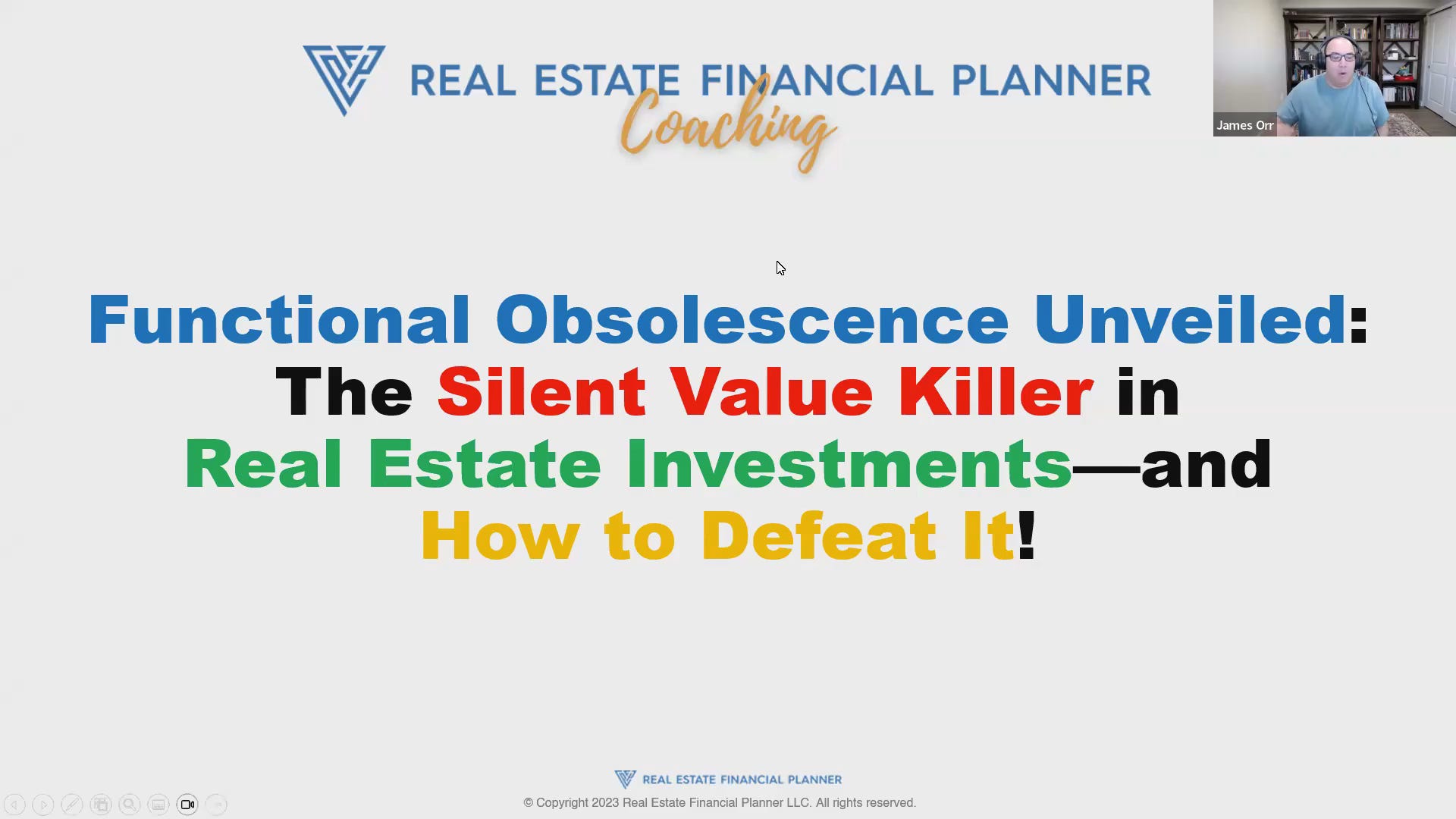 REAL ESTATE FINANCIAL PLANNER
Coaching

James Orr

Functional Obsolescence Unveiled: The Silent Value Killer in Real Estate Investments—and How to Defeat It!

REAL ESTATE FINANCIAL PLANNER
© Copyright 2023 Real Estate Financial Planner LLC. All rights reserved.